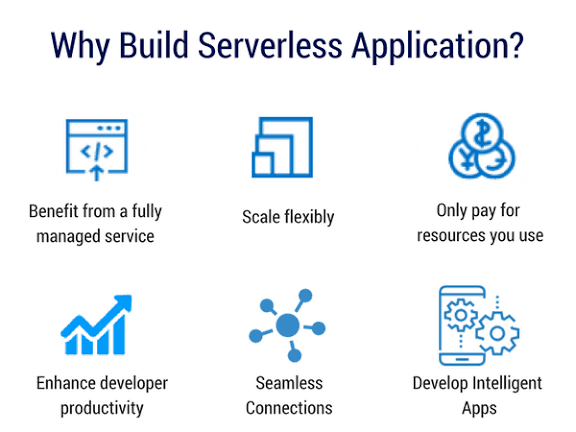 Why Build Serverless Application?

</>

Benefit from a fully managed service

Scale flexibly

Only pay for resources you use

Enhance developer productivity

Seamless Connections

Develop Intelligent Apps